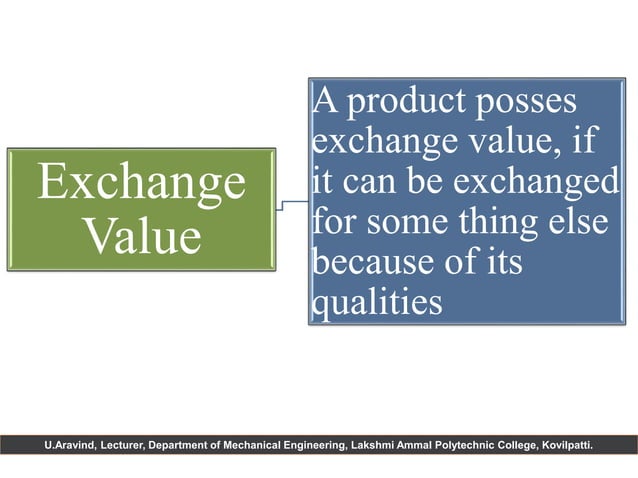 Exchange Value

A product posses exchange value, if it can be exchanged for some thing else because of its qualities

U.Aravind, Lecturer, Department of Mechanical Engineering, Lakshmi Ammal Polytechnic College, Kovilpatti.